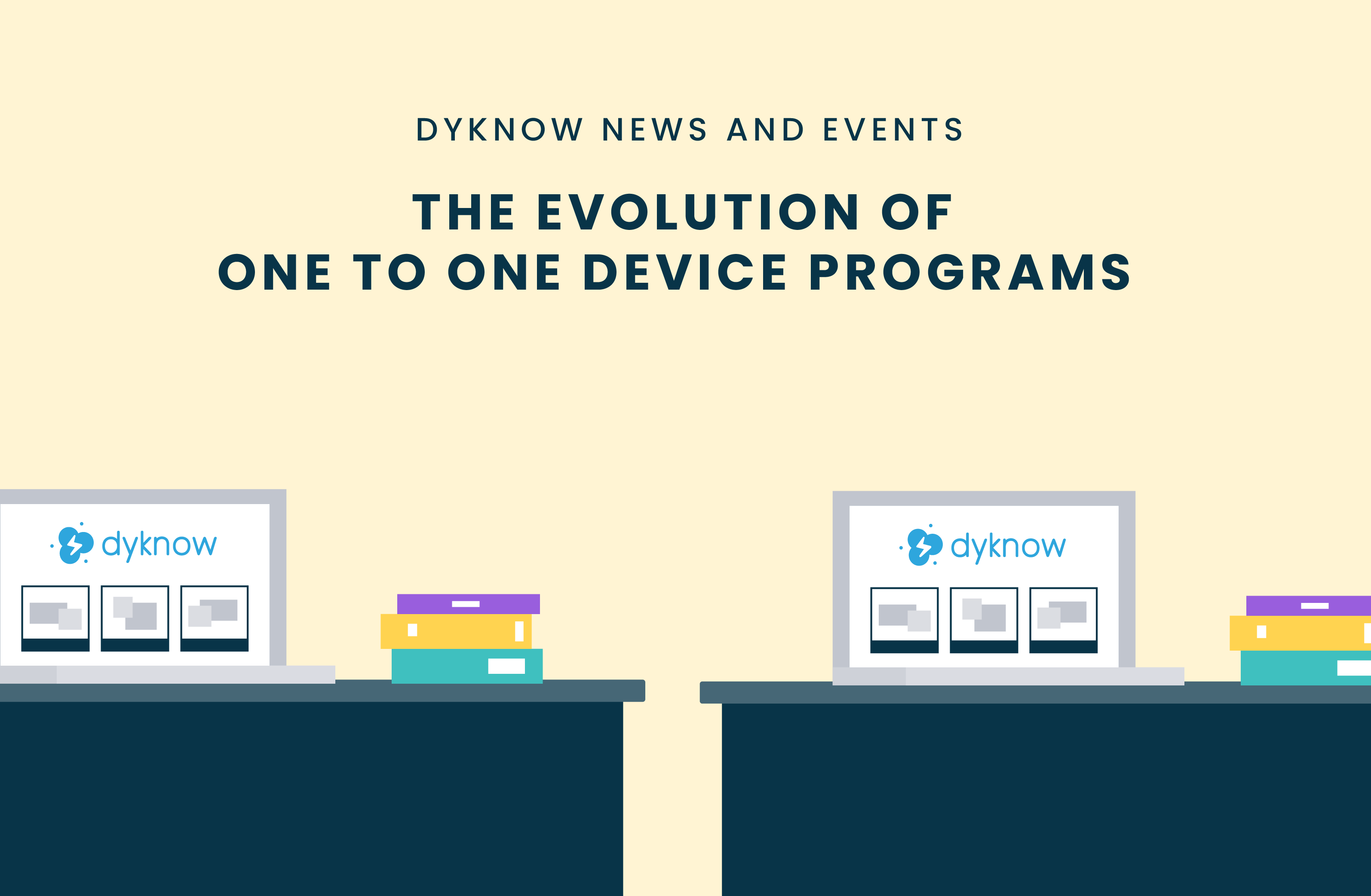 DYKNOW NEWS AND EVENTS

THE EVOLUTION OF ONE TO ONE DEVICE PROGRAMS

dyknow

dyknow